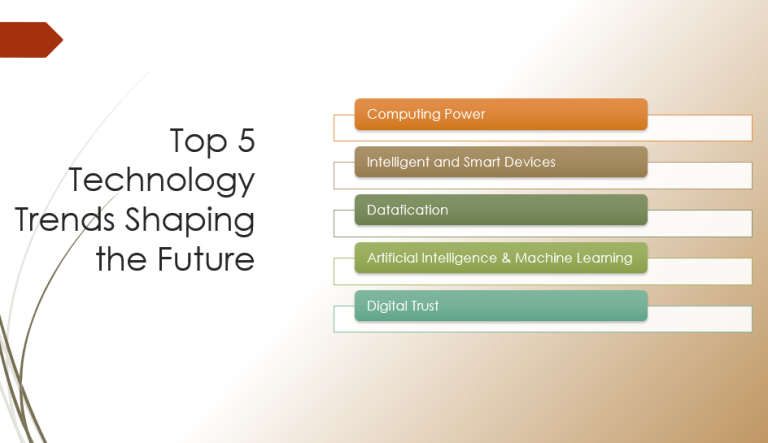 Top 5 Technology Trends Shaping the Future

Computing Power

Intelligent and Smart Devices

Datafication

Artificial Intelligence & Machine Learning

Digital Trust